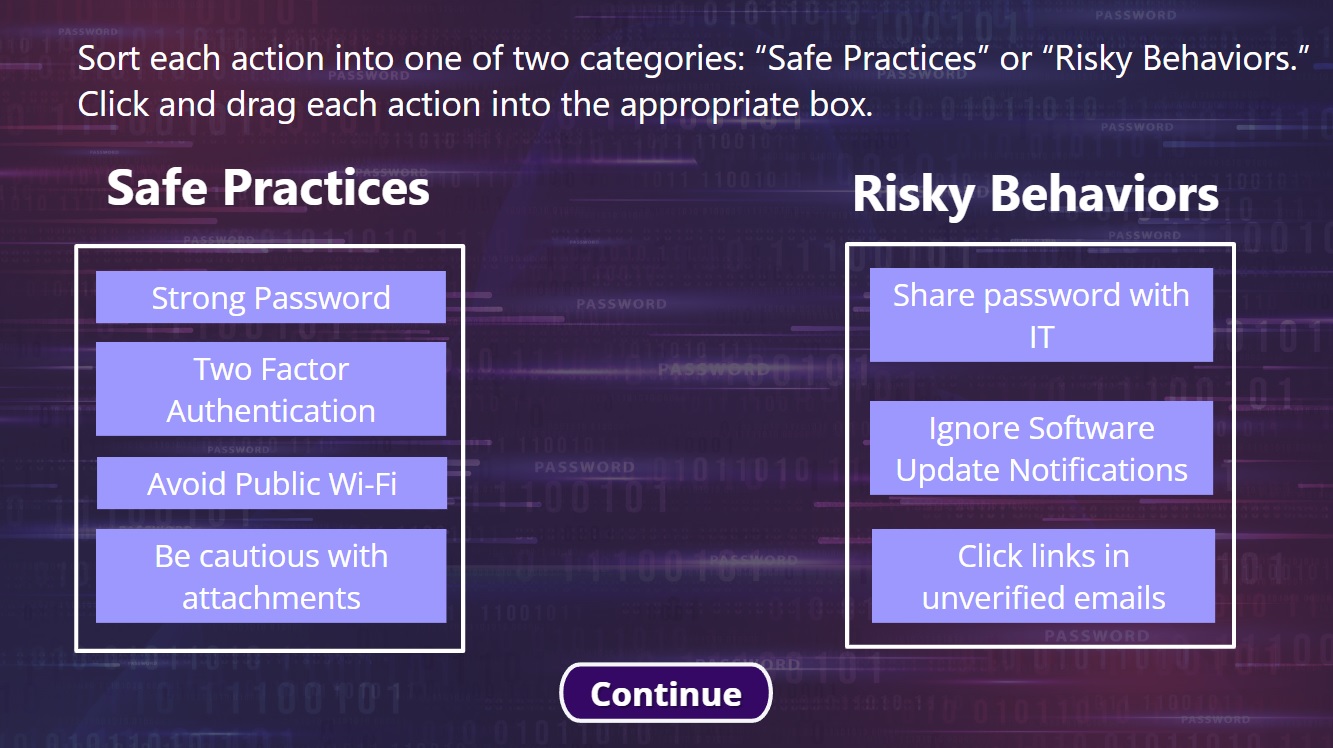 Sort each action into one of two categories: “Safe Practices” or “Risky Behaviors.” Click and drag each action into the appropriate box.

Safe Practices

Strong Password

Two Factor Authentication

Avoid Public Wi-Fi

Be cautious with attachments

Risky Behaviors

Share password with IT

Ignore Software Update Notifications

Click links in unverified emails

Continue